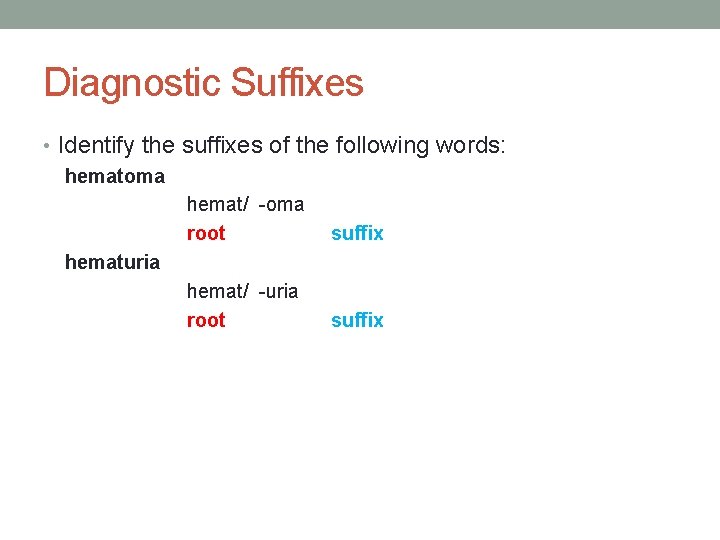 Diagnostic Suffixes

• Identify the suffixes of the following words:

hematoma

hemat/ -oma

root suffix

hematuria

hemat/ -uria

root suffix